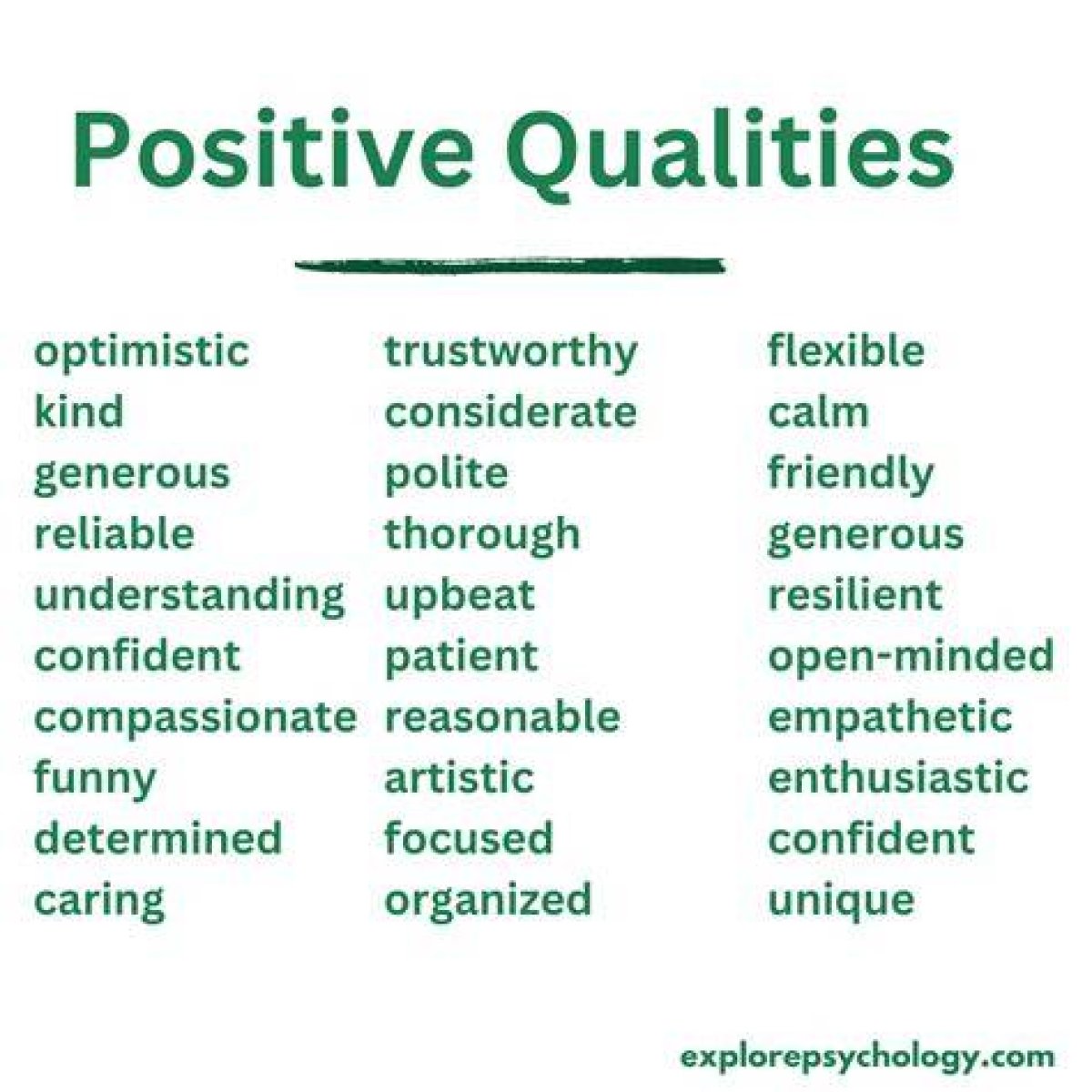 Positive Qualities

optimistic
kind
generous
reliable
understanding
confident
compassionate
funny
determined
caring

trustworthy
considerate
polite
thorough
upbeat
patient
reasonable
artistic
focused
organized

flexible
calm
friendly
generous
resilient
open-minded
empathetic
enthusiastic
confident
unique

explorepsychology.com